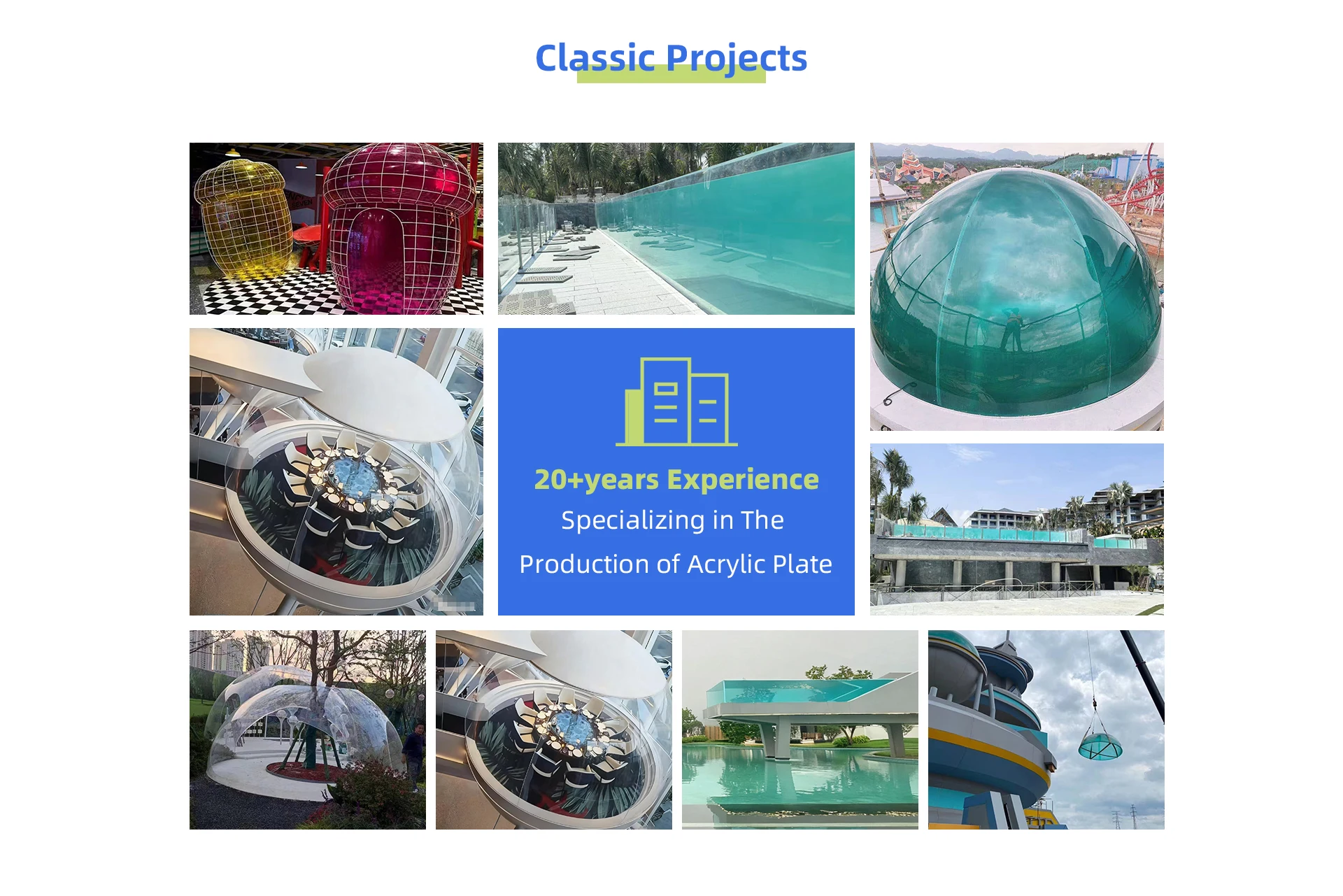 Classic Projects

20+years Experience
Specializing in The
Production of Acrylic Plate